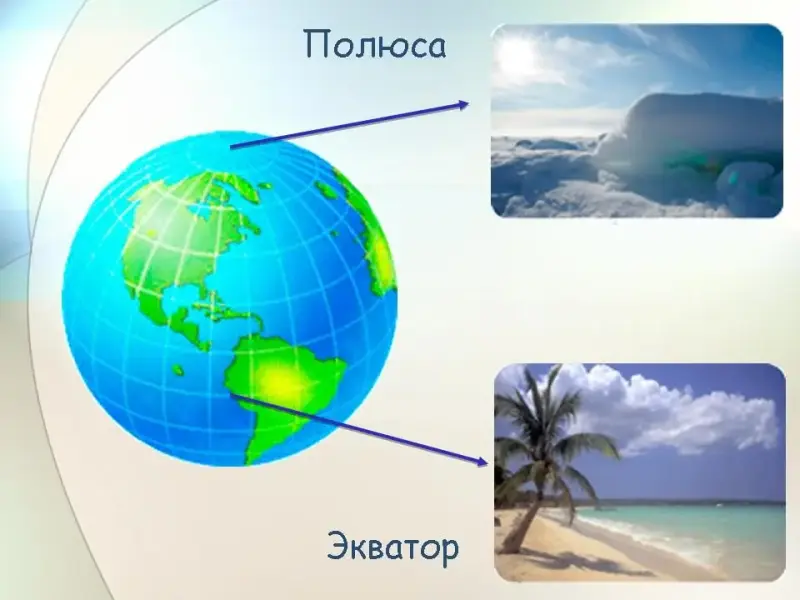 Полюса

Экватор